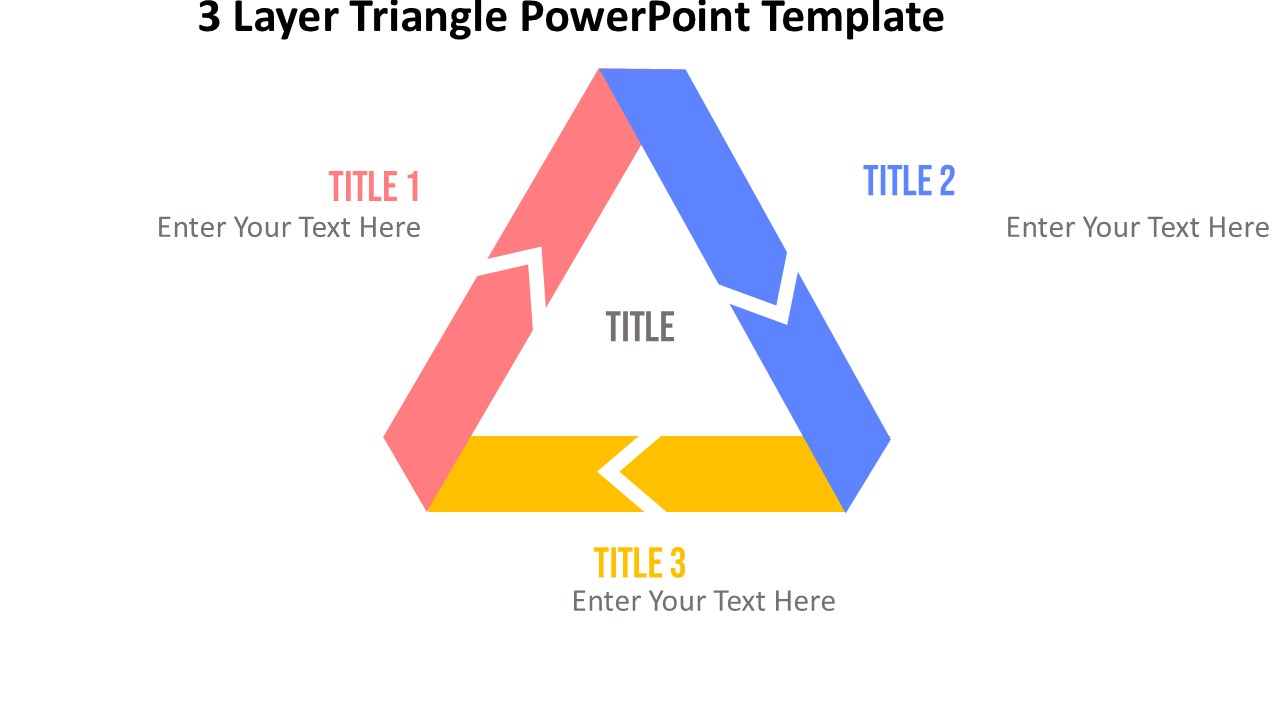 3 Layer Triangle PowerPoint Template

TITLE 1
Enter Your Text Here

TITLE 2
Enter Your Text Here

TITLE

TITLE 3
Enter Your Text Here